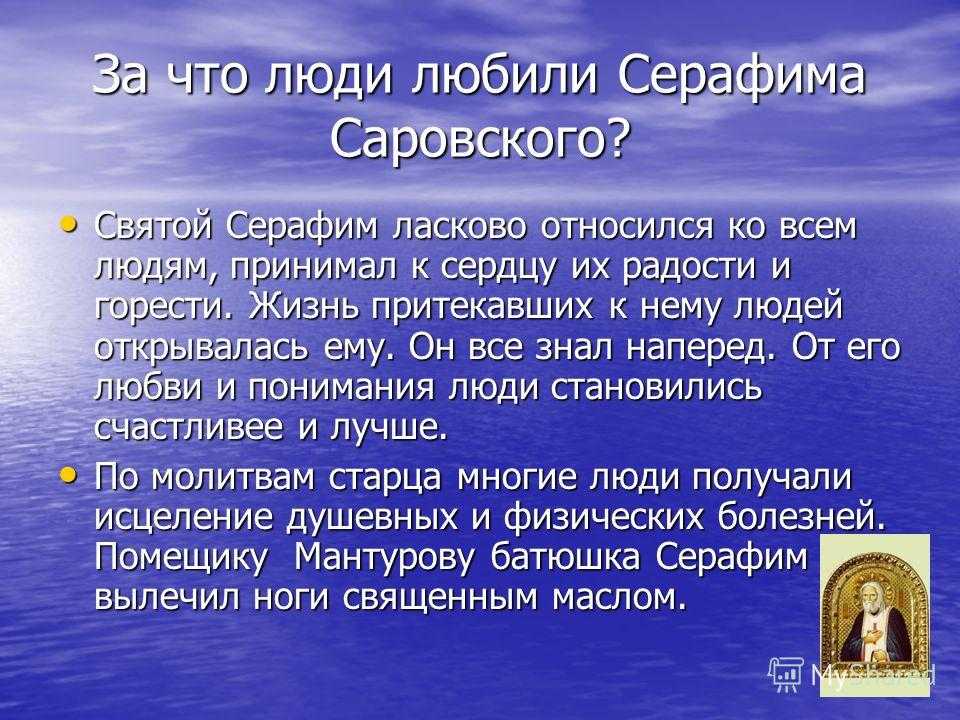 За что люди любили Серафима Саровского?

• Святой Серафим ласково относился ко всем людям, принимал к сердцу их радости и горести. Жизнь притекавших к нему людей открывалась ему. Он все знал наперед. От его любви и понимания люди становились счастливее и лучше.

• По молитвам старца многие люди получали исцеление душевных и физических болезней. Помещику Мантурову батюшка Серафим вылечил ноги священным маслом.

MyShared